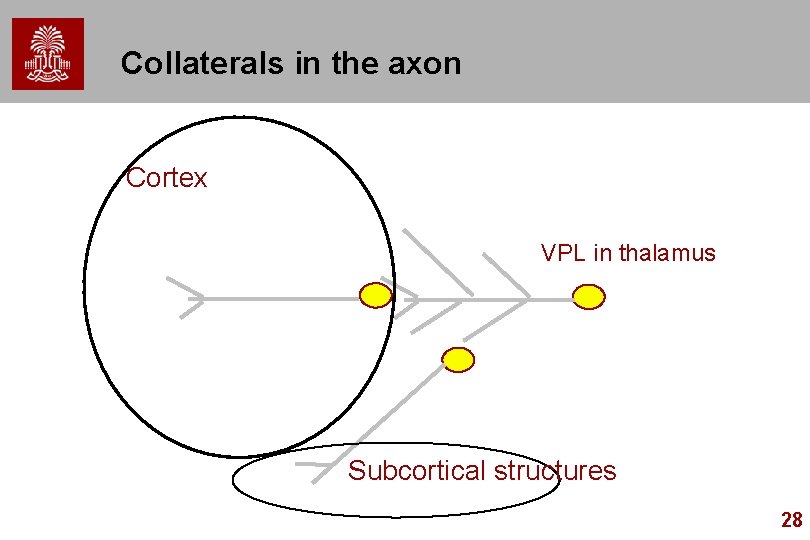 Collaterals in the axon

Cortex

VPL in thalamus

Subcortical structures

28